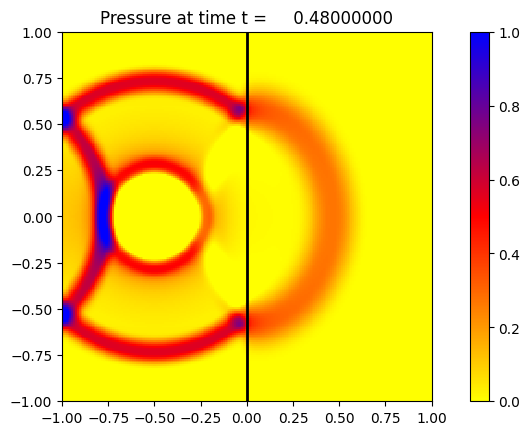 Pressure at time t = 0.48000000

1.00
0.75
0.50
0.25
0.00
−0.25
−0.50
−0.75
−1.00

−1.00 −0.75 −0.50 −0.25 0.00 0.25 0.50 0.75 1.00

1.0
0.8
0.6
0.4
0.2
0.0